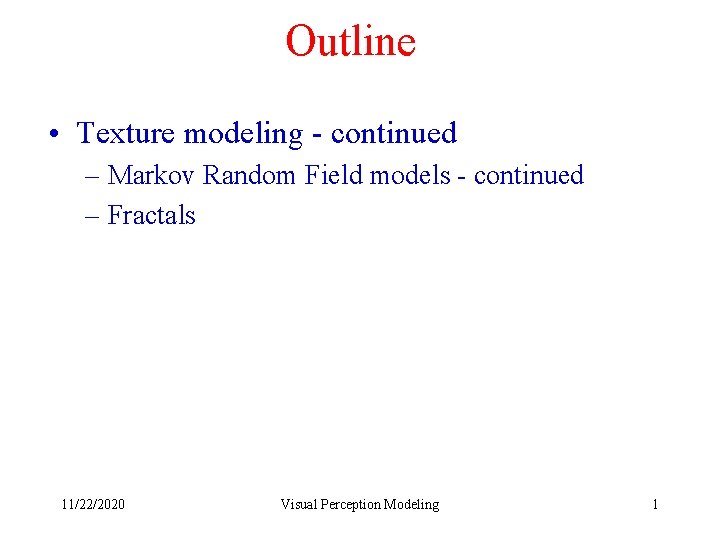 Outline

• Texture modeling - continued
– Markov Random Field models - continued
– Fractals

11/22/2020 Visual Perception Modeling 1